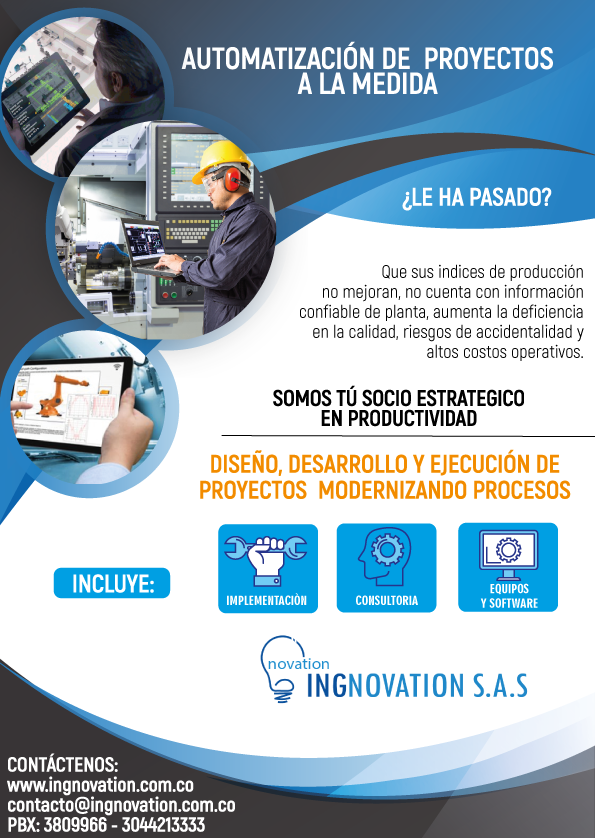 AUTOMATIZACIÓN DE PROYECTOS A LA MEDIDA

¿LE HA PASADO?

Que sus indices de producción no mejoran, no cuenta con información confiable de planta, aumenta la deficiencia en la calidad, riesgos de accidentalidad y altos costos operativos.

SOMOS TÚ SOCIO ESTRATEGICO EN PRODUCTIVIDAD

DISEÑO, DESARROLLO Y EJECUCIÓN DE PROYECTOS MODERNIZANDO PROCESOS

INCLUYE:

IMPLEMENTACIÒN

CONSULTORIA

EQUIPOS Y SOFTWARE

novation
INGNOVATION S.A.S

CONTÁCTENOS:
www.ingnovation.com.co
contacto@ingnovation.com.co
PBX: 3809966 - 3044213333